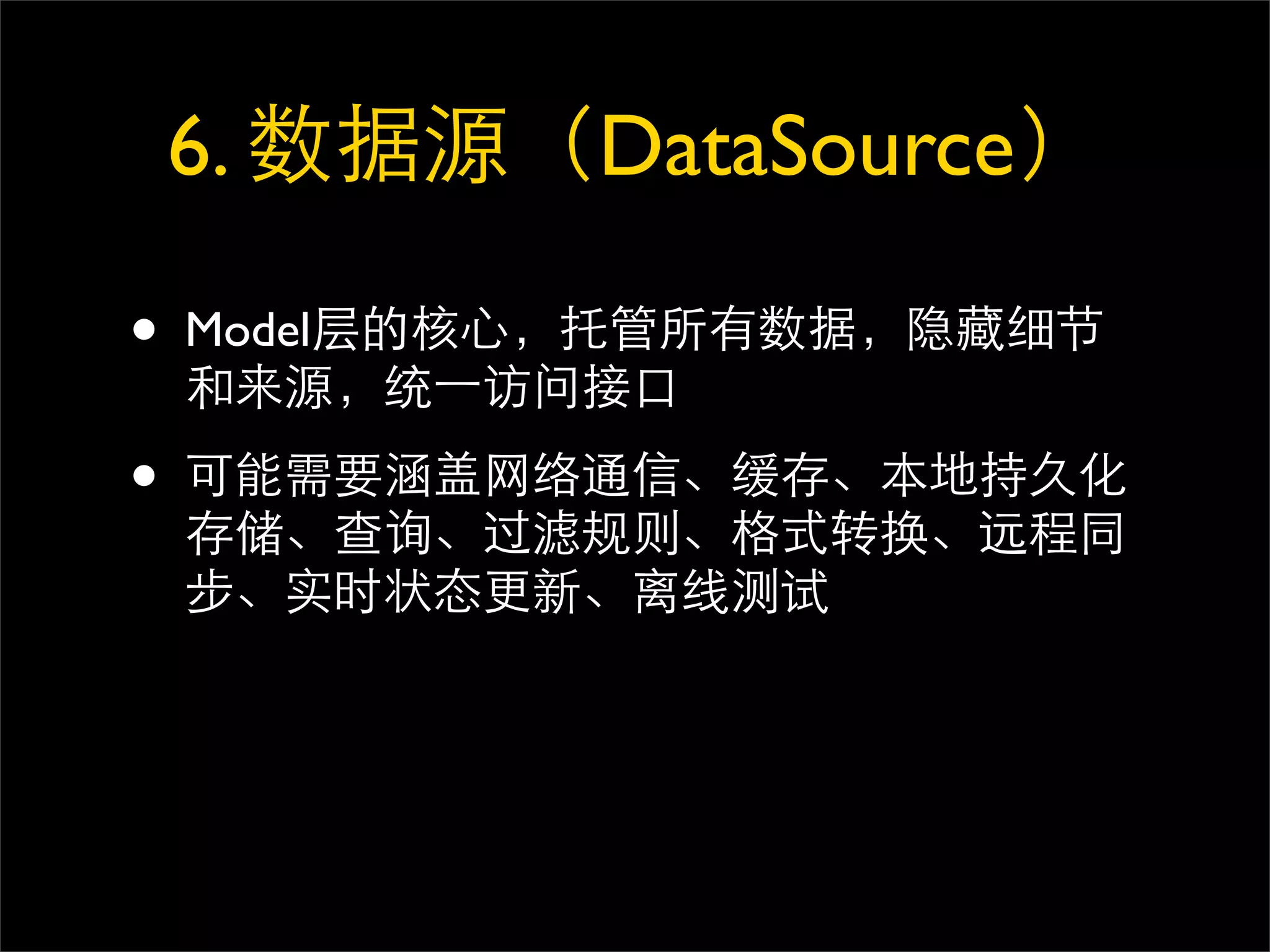 6. 数据源（DataSource）

• Model层的核心，托管所有数据，隐藏细节和来源，统一访问接口

• 可能需要涵盖网络通信、缓存、本地持久化存储、查询、过滤规则、格式转换、远程同步、实时状态更新、离线测试